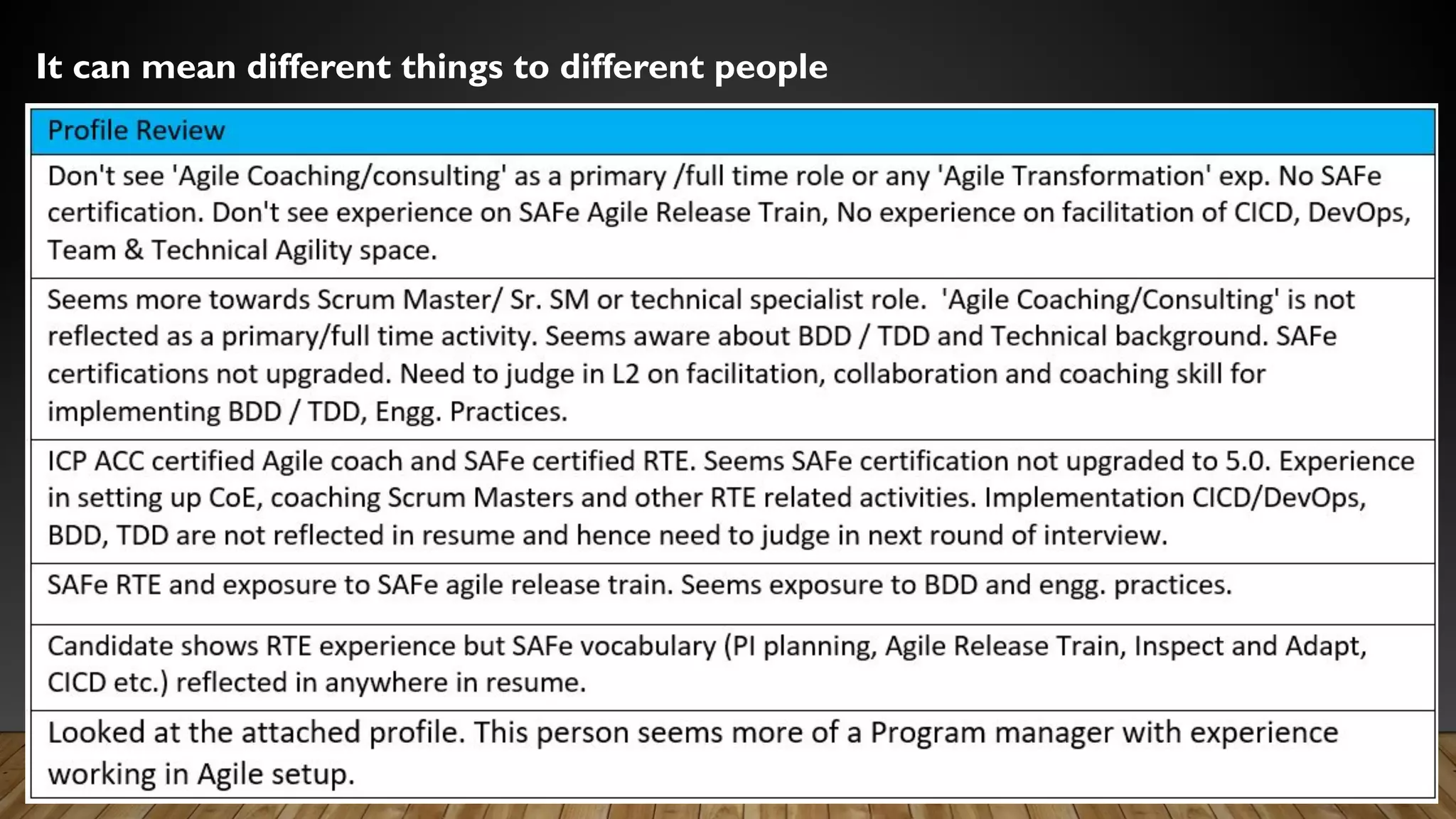 It can mean different things to different people

| Profile Review |
|---|
| Don't see 'Agile Coaching/consulting' as a primary /full time role or any 'Agile Transformation' exp. No SAFe certification. Don't see experience on SAFe Agile Release Train, No experience on facilitation of CICD, DevOps, Team & Technical Agility space. |
| Seems more towards Scrum Master/ Sr. SM or technical specialist role. 'Agile Coaching/Consulting' is not reflected as a primary/full time activity. Seems aware about BDD / TDD and Technical background. SAFe certifications not upgraded. Need to judge in L2 on facilitation, collaboration and coaching skill for implementing BDD / TDD, Engg. Practices. |
| ICP ACC certified Agile coach and SAFe certified RTE. Seems SAFe certification not upgraded to 5.0. Experience in setting up CoE, coaching Scrum Masters and other RTE related activities. Implementation CICD/DevOps, BDD, TDD are not reflected in resume and hence need to judge in next round of interview. |
| SAFe RTE and exposure to SAFe agile release train. Seems exposure to BDD and engg. practices. |
| Candidate shows RTE experience but SAFe vocabulary (PI planning, Agile Release Train, Inspect and Adapt, CICD etc.) reflected in anywhere in resume. |
| Looked at the attached profile. This person seems more of a Program manager with experience working in Agile setup. |